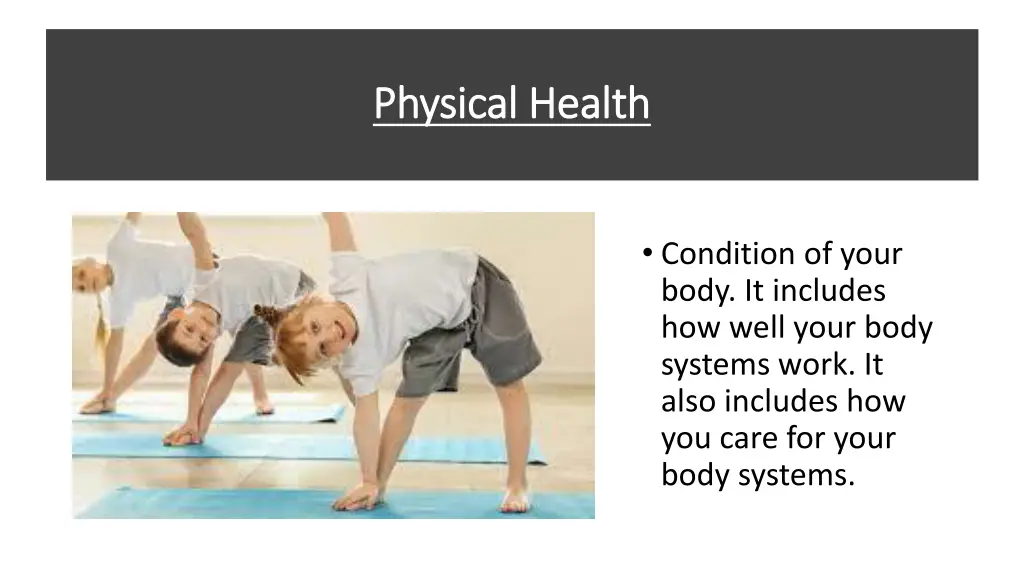 Physical Health

• Condition of your body. It includes how well your body systems work. It also includes how you care for your body systems.